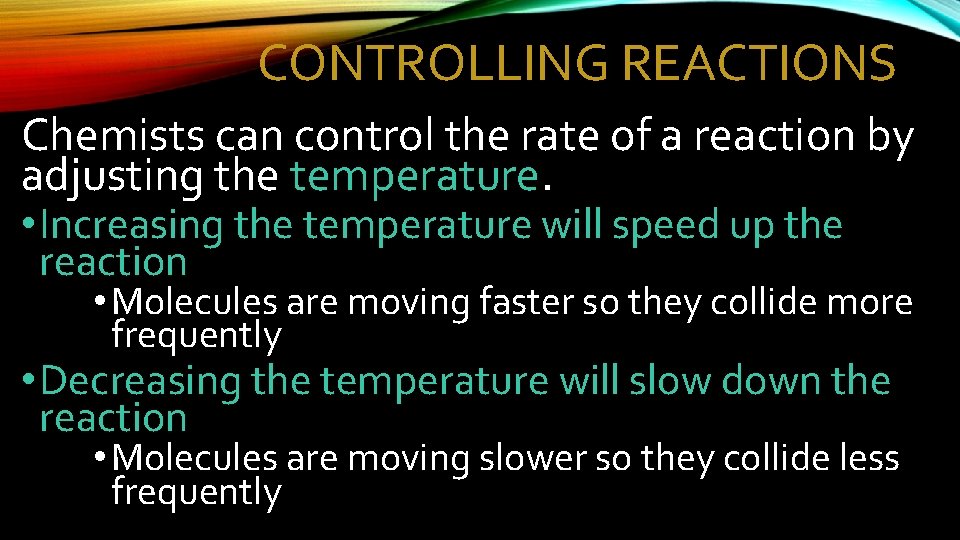 CONTROLLING REACTIONS

Chemists can control the rate of a reaction by adjusting the temperature.

• Increasing the temperature will speed up the reaction
  • Molecules are moving faster so they collide more frequently
• Decreasing the temperature will slow down the reaction
  • Molecules are moving slower so they collide less frequently